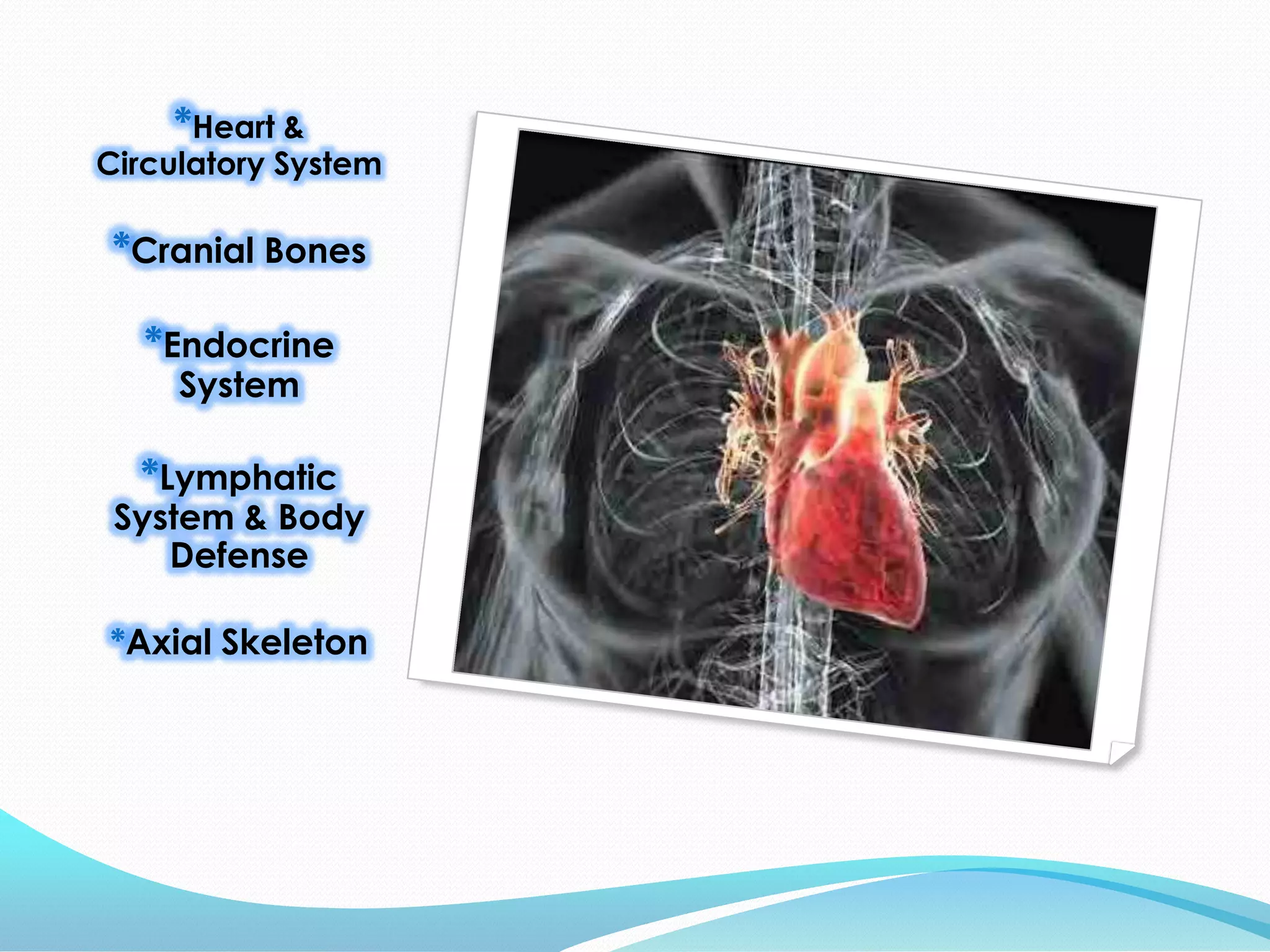 *Heart & Circulatory System

*Cranial Bones

*Endocrine System

*Lymphatic System & Body Defense

*Axial Skeleton